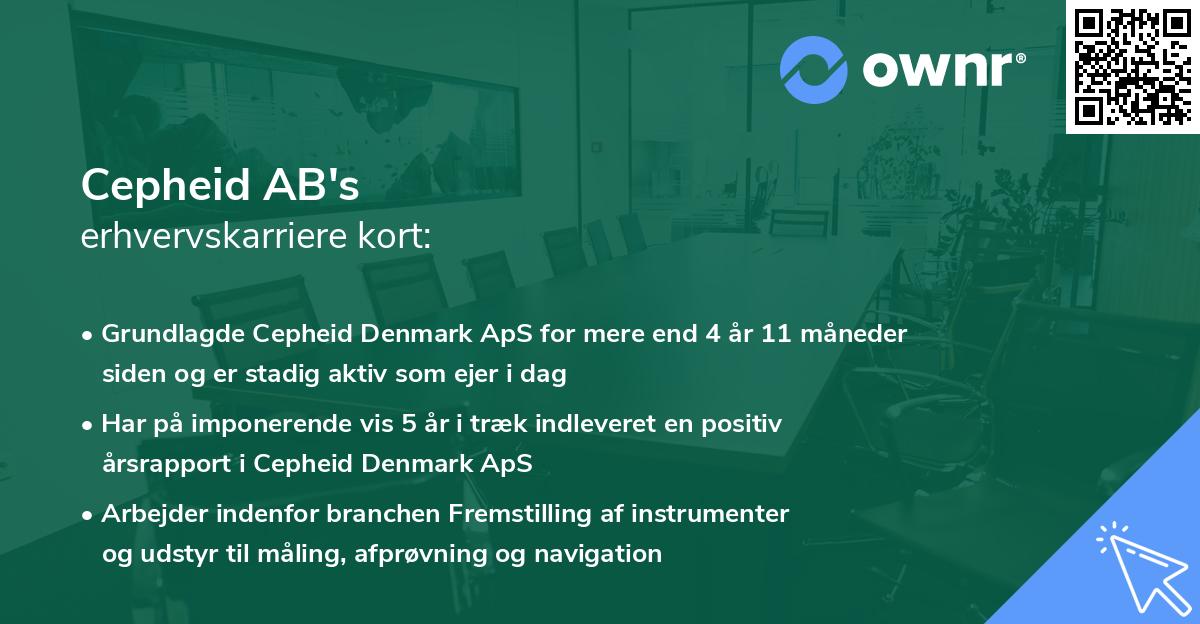 ownr®

Cepheid AB's
erhvervskarriere kort:

• Grundlagde Cepheid Denmark ApS for mere end 4 år 11 måneder siden og er stadig aktiv som ejer i dag

• Har på imponerende vis 5 år i træk indleveret en positiv årsrapport i Cepheid Denmark ApS

• Arbejder indenfor branchen Fremstilling af instrumenter og udstyr til måling, afprøvning og navigation